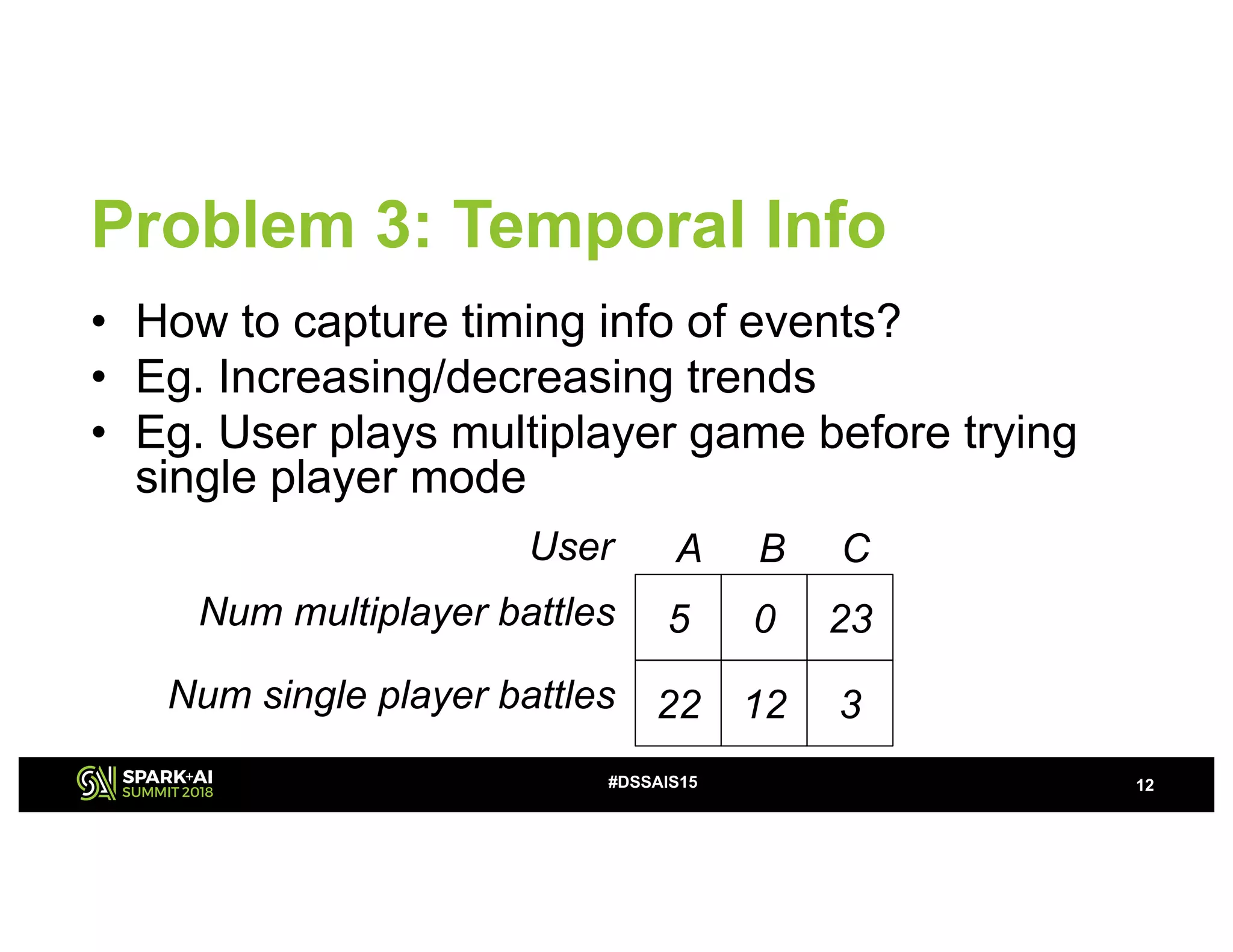 Problem 3: Temporal Info

• How to capture timing info of events?
• Eg. Increasing/decreasing trends
• Eg. User plays multiplayer game before trying single player mode

| User | A | B | C |
|---|---|---|---|
| Num multiplayer battles | 5 | 0 | 23 |
| Num single player battles | 22 | 12 | 3 |

SPARK+AI SUMMIT 2018
#DSSAIS15
12